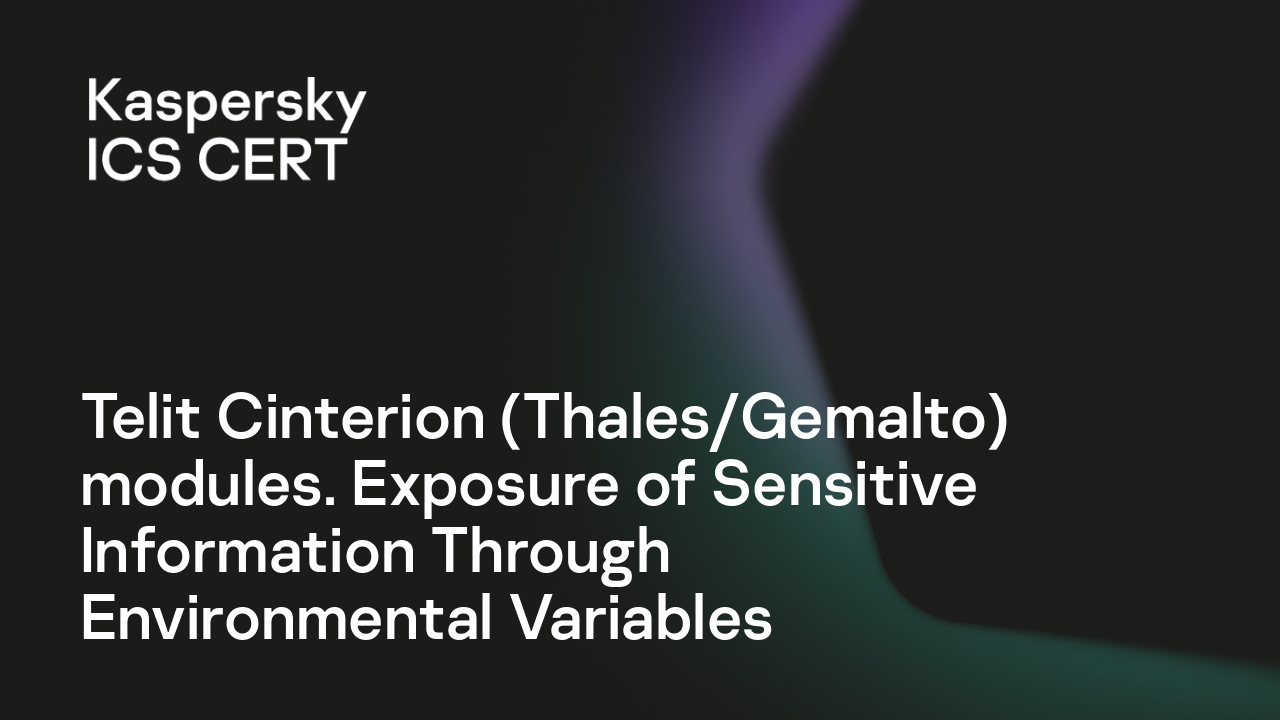 Kaspersky
ICS CERT

Telit Cinterion (Thales/Gemalto) modules. Exposure of Sensitive Information Through Environmental Variables